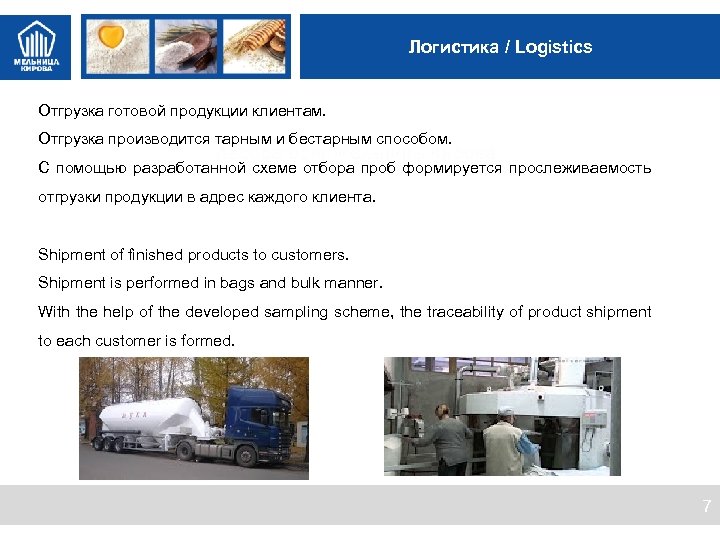 МЕЛЬНИЦА КИРОВА

Логистика / Logistics

Отгрузка готовой продукции клиентам.

Отгрузка производится тарным и бестарным способом.

С помощью разработанной схеме отбора проб формируется прослеживаемость отгрузки продукции в адрес каждого клиента.

Shipment of finished products to customers.

Shipment is performed in bags and bulk manner.

With the help of the developed sampling scheme, the traceability of product shipment to each customer is formed.

МУКА

7